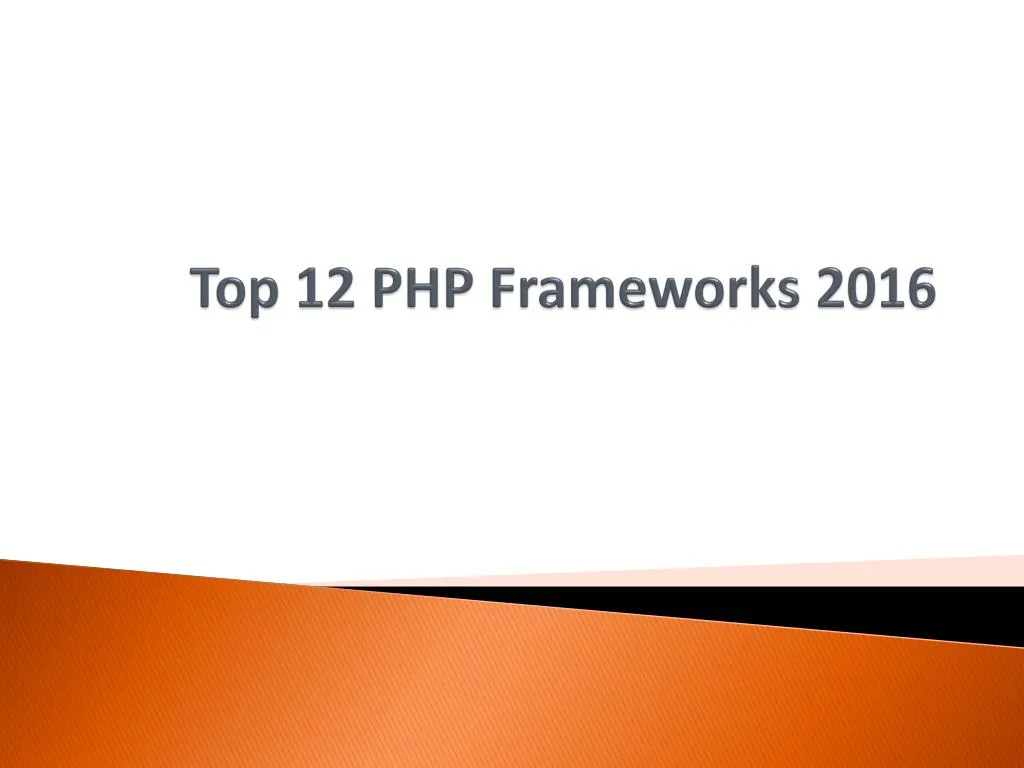 Top 12 PHP Frameworks 2016